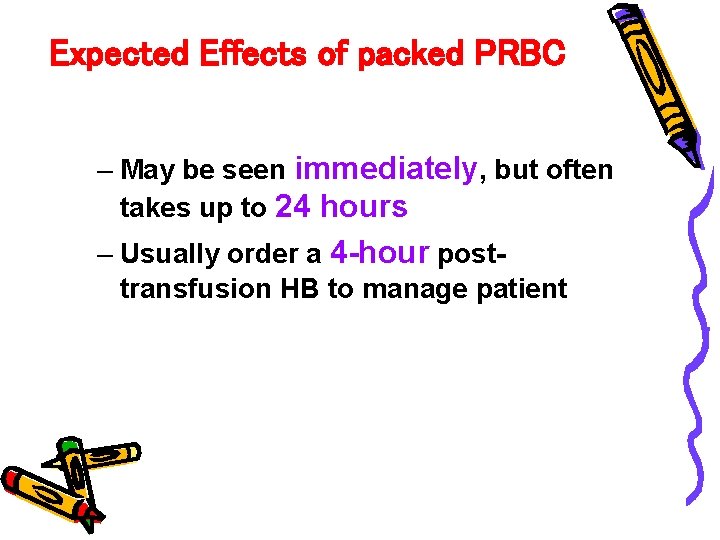 Expected Effects of packed PRBC

– May be seen immediately, but often takes up to 24 hours

– Usually order a 4-hour post-transfusion HB to manage patient